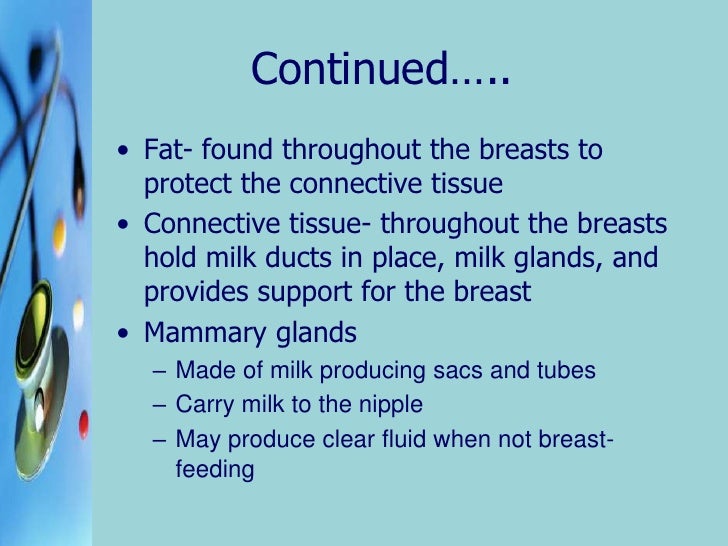 Continued…..

• Fat- found throughout the breasts to protect the connective tissue
• Connective tissue- throughout the breasts hold milk ducts in place, milk glands, and provides support for the breast
• Mammary glands
– Made of milk producing sacs and tubes
– Carry milk to the nipple
– May produce clear fluid when not breast-feeding